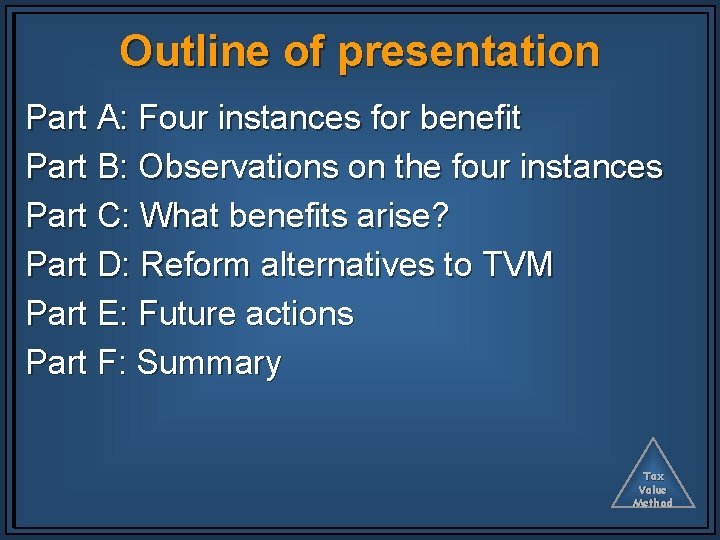 Outline of presentation

Part A: Four instances for benefit

Part B: Observations on the four instances

Part C: What benefits arise?

Part D: Reform alternatives to TVM

Part E: Future actions

Part F: Summary

Tax Value Method